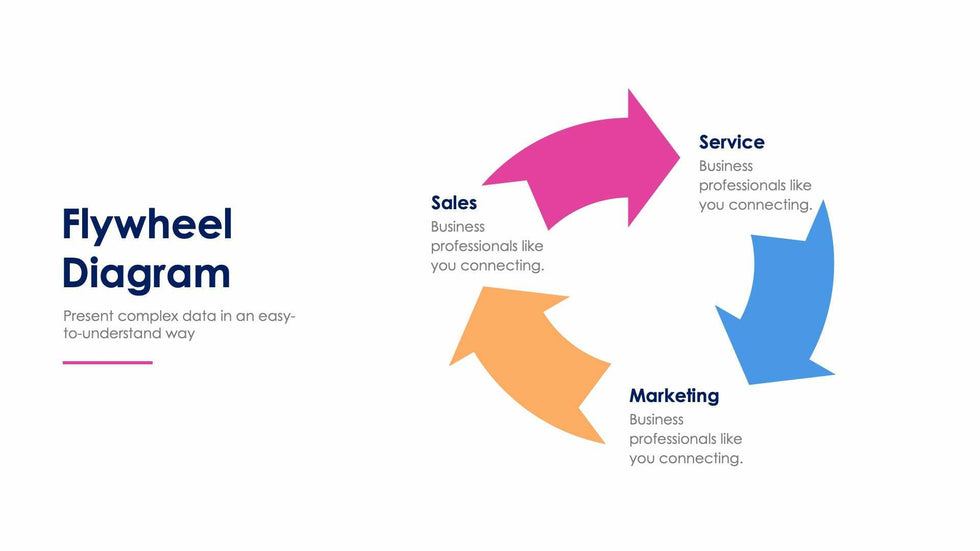 Flywheel Diagram

Present complex data in an easy-to-understand way

Sales
Business professionals like you connecting.

Service
Business professionals like you connecting.

Marketing
Business professionals like you connecting.